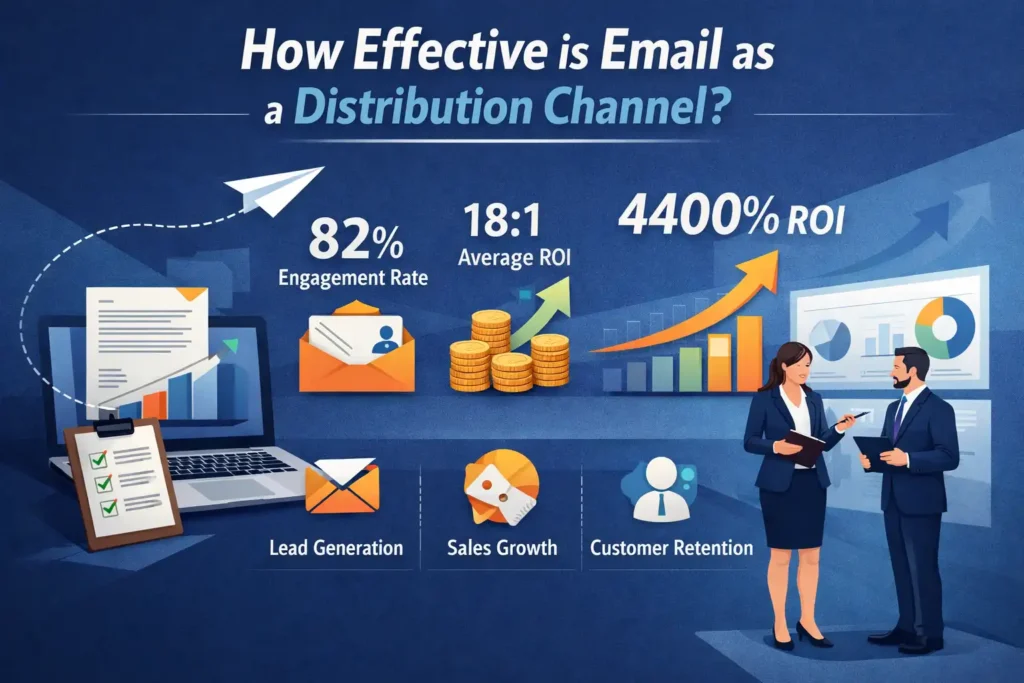 How Effective is Email as a Distribution Channel?

82%
Engagement Rate

18:1
Average ROI

4400% ROI

Lead Generation

Sales Growth

Customer Retention